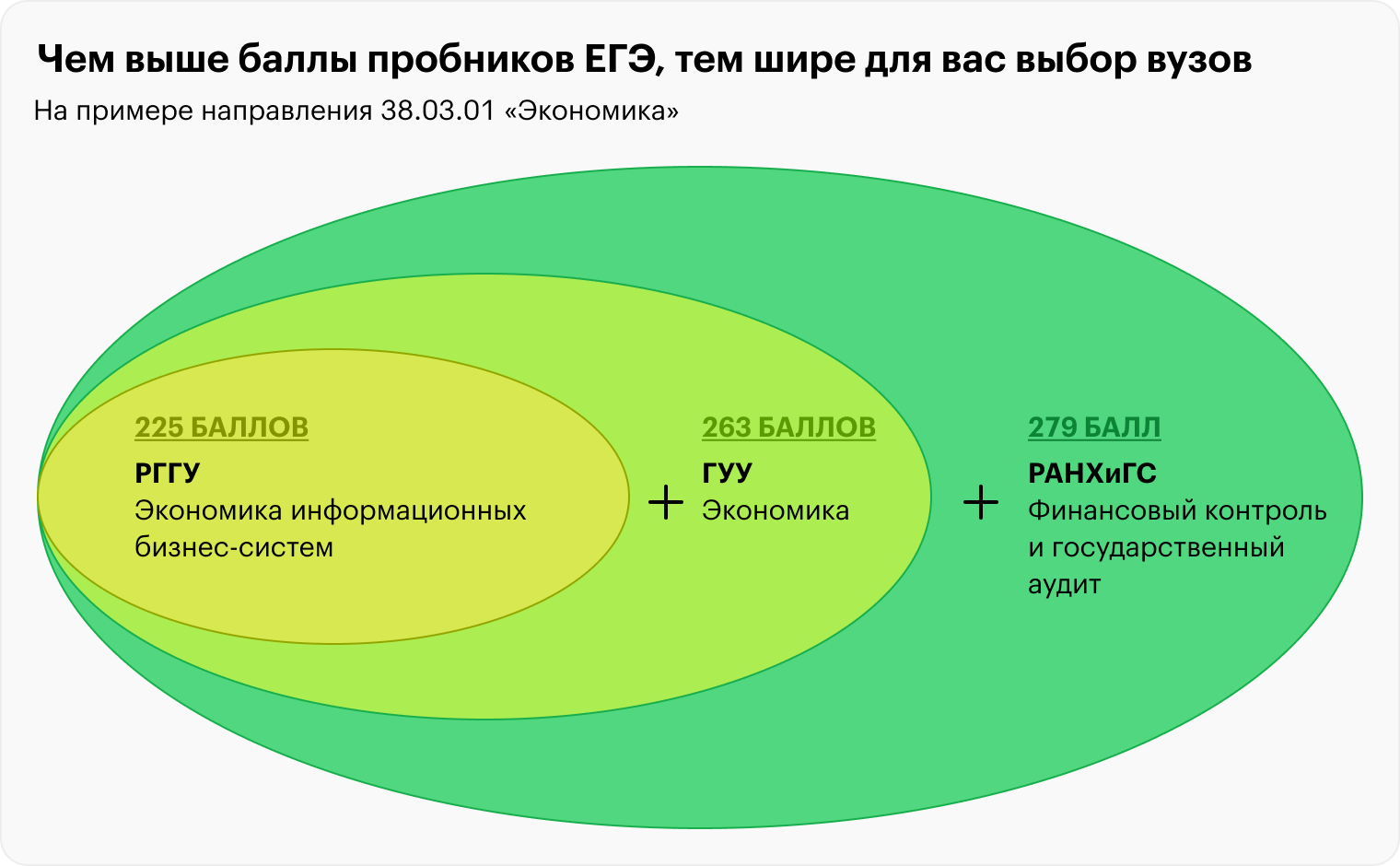 Чем выше баллы пробников ЕГЭ, тем шире для вас выбор вузов
На примере направления 38.03.01 «Экономика»

225 БАЛЛОВ
РГГУ
Экономика информационных бизнес-систем

+

263 БАЛЛОВ
ГУУ
Экономика

+

279 БАЛЛ
РАНХиГС
Финансовый контроль и государственный аудит